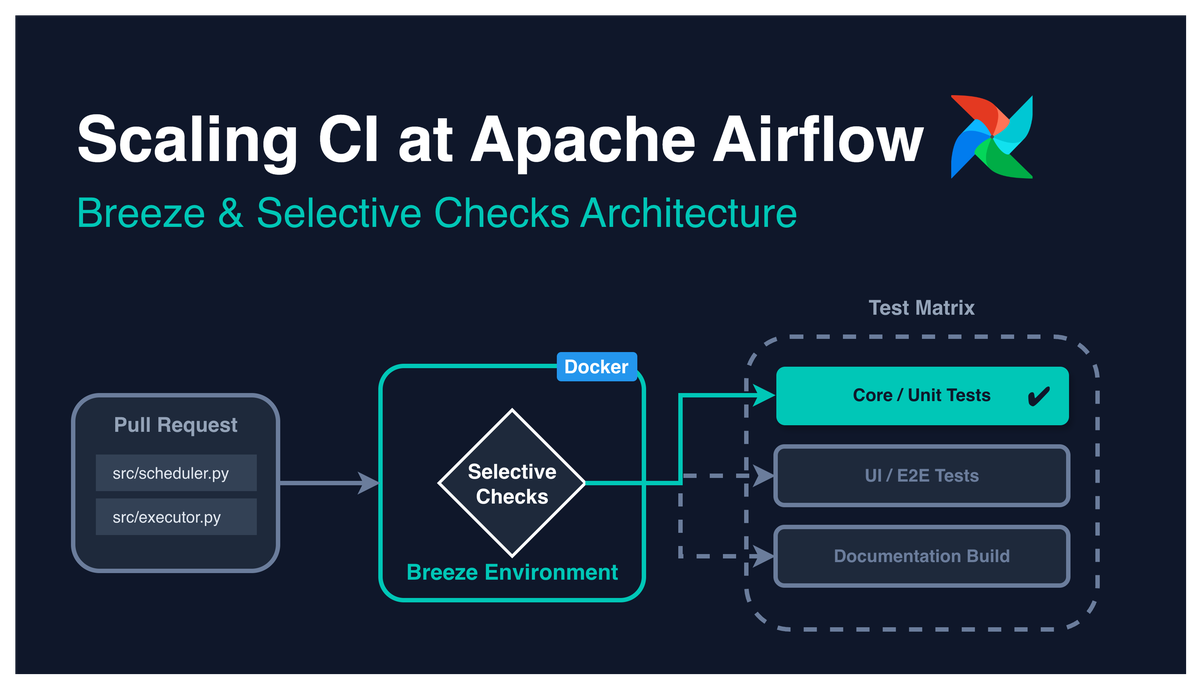 Scaling CI at Apache Airflow

Breeze & Selective Checks Architecture

Pull Request

src/scheduler.py

src/executor.py

Docker

Selective Checks

Breeze Environment

Test Matrix

Core / Unit Tests ✔

UI / E2E Tests

Documentation Build